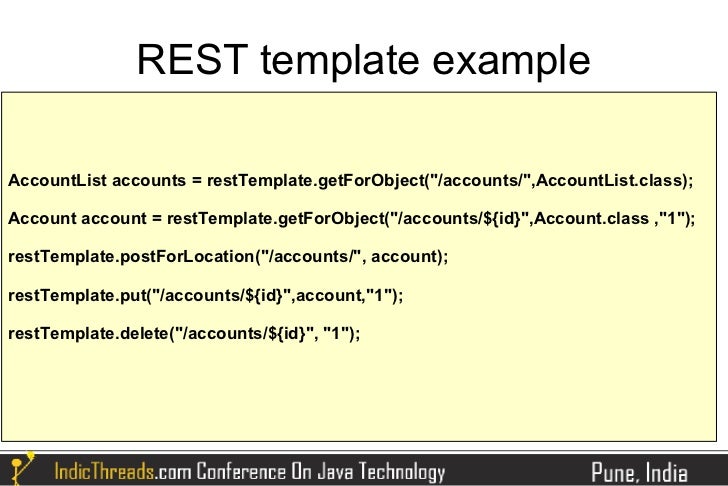 REST template example

AccountList accounts = restTemplate.getForObject("/accounts/",AccountList.class);

Account account = restTemplate.getForObject("/accounts/${id}",Account.class ,"1");

restTemplate.postForLocation("/accounts/", account);

restTemplate.put("/accounts/${id}",account,"1");

restTemplate.delete("/accounts/${id}", "1");

IndicThreads.com Conference On Java Technology

Pune, India